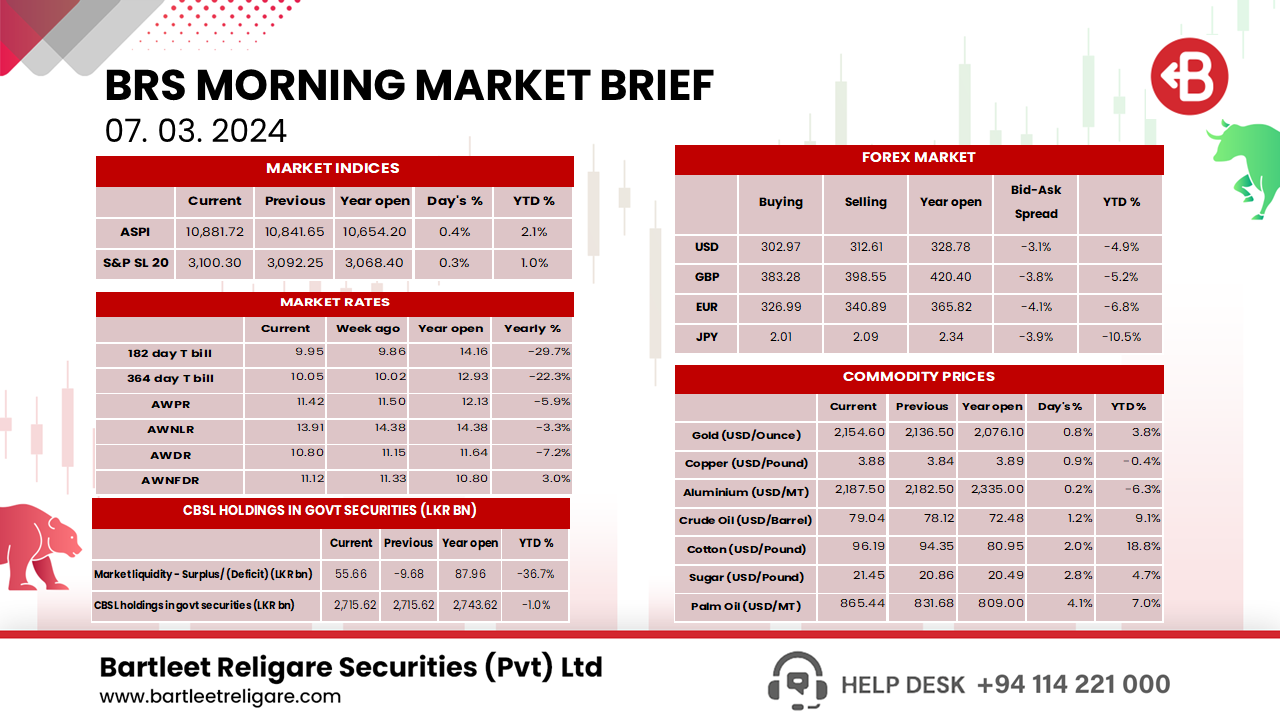 BRS MORNING MARKET BRIEF
07. 03. 2024

MARKET INDICES

| | Current | Previous | Year open | Day's % | YTD % |
|---|---|---|---|---|---|
| ASPI | 10,881.72 | 10,841.65 | 10,654.20 | 0.4% | 2.1% |
| S&P SL 20 | 3,100.30 | 3,092.25 | 3,068.40 | 0.3% | 1.0% |

MARKET RATES

| | Current | Week ago | Year open | Yearly % |
|---|---|---|---|---|
| 182 day T bill | 9.95 | 9.86 | 14.16 | -29.7% |
| 364 day T bill | 10.05 | 10.02 | 12.93 | -22.3% |
| AWPR | 11.42 | 11.50 | 12.13 | -5.9% |
| AWNLR | 13.91 | 14.38 | 14.38 | -3.3% |
| AWDR | 10.80 | 11.15 | 11.64 | -7.2% |
| AWNFDR | 11.12 | 11.33 | 10.80 | 3.0% |

CBSL HOLDINGS IN GOVT SECURITIES (LKR BN)

| | Current | Previous | Year open | YTD % |
|---|---|---|---|---|
| Market liquidity - Surplus/ (Deficit) (LKR bn) | 55.66 | -9.68 | 87.96 | -36.7% |
| CBSL holdings in govt securities (LKR bn) | 2,715.62 | 2,715.62 | 2,743.62 | -1.0% |

FOREX MARKET

| | Buying | Selling | Year open | Bid-Ask Spread | YTD % |
|---|---|---|---|---|---|
| USD | 302.97 | 312.61 | 328.78 | -3.1% | -4.9% |
| GBP | 383.28 | 398.55 | 420.40 | -3.8% | -5.2% |
| EUR | 326.99 | 340.89 | 365.82 | -4.1% | -6.8% |
| JPY | 2.01 | 2.09 | 2.34 | -3.9% | -10.5% |

COMMODITY PRICES

| | Current | Previous | Year open | Day's % | YTD % |
|---|---|---|---|---|---|
| Gold (USD/Ounce) | 2,154.60 | 2,136.50 | 2,076.10 | 0.8% | 3.8% |
| Copper (USD/Pound) | 3.88 | 3.84 | 3.89 | 0.9% | -0.4% |
| Aluminium (USD/MT) | 2,187.50 | 2,182.50 | 2,335.00 | 0.2% | -6.3% |
| Crude Oil (USD/Barrel) | 79.04 | 78.12 | 72.48 | 1.2% | 9.1% |
| Cotton (USD/Pound) | 96.19 | 94.35 | 80.95 | 2.0% | 18.8% |
| Sugar (USD/Pound) | 21.45 | 20.86 | 20.49 | 2.8% | 4.7% |
| Palm Oil (USD/MT) | 865.44 | 831.68 | 809.00 | 4.1% | 7.0% |

Bartleet Religare Securities (Pvt) Ltd
www.bartleetreligare.com
HELP DESK +94 114 221 000